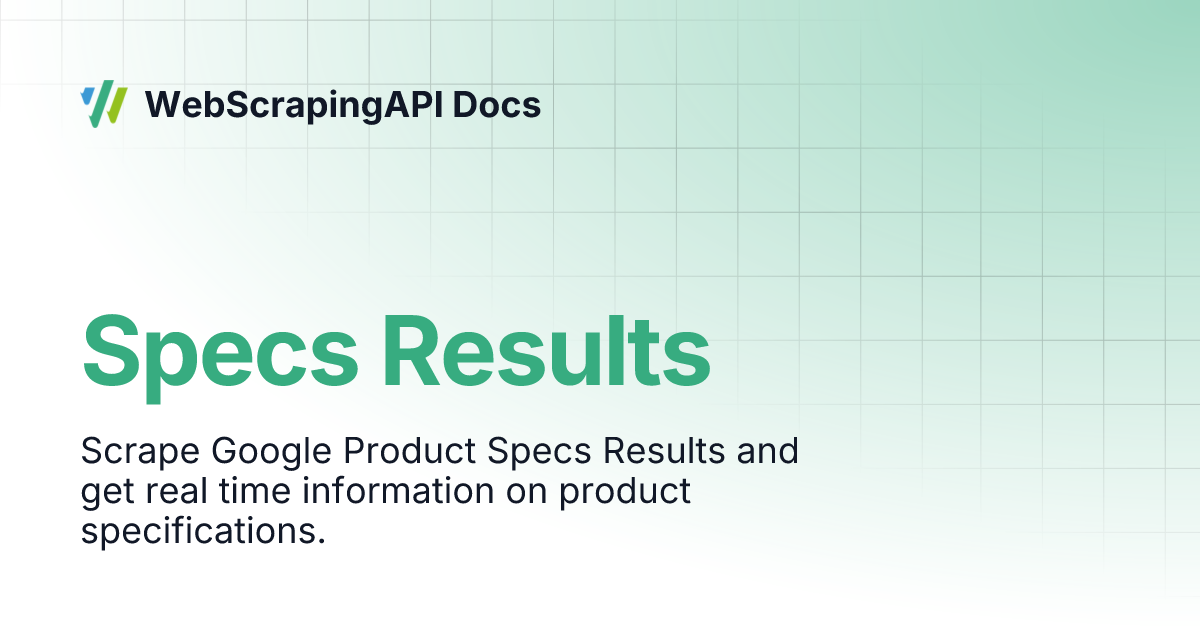 WebScrapingAPI Docs

Specs Results

Scrape Google Product Specs Results and get real time information on product specifications.